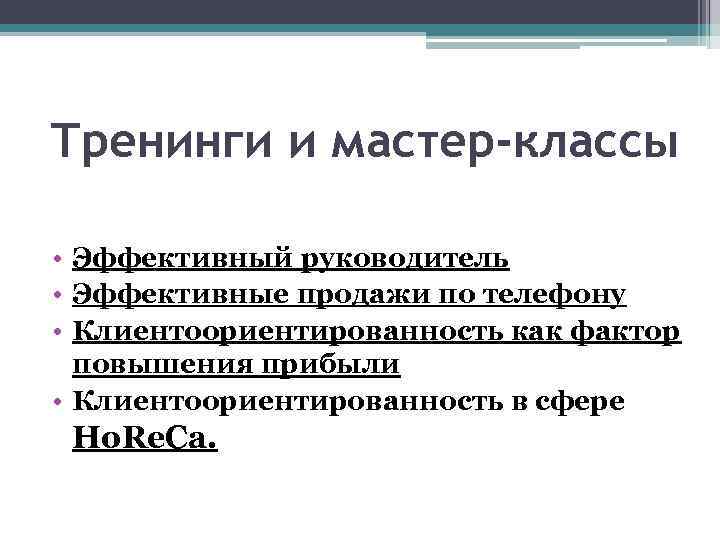 Тренинги и мастер-классы

• Эффективный руководитель
• Эффективные продажи по телефону
• Клиентоориентированность как фактор повышения прибыли
• Клиентоориентированность в сфере HoReCa.